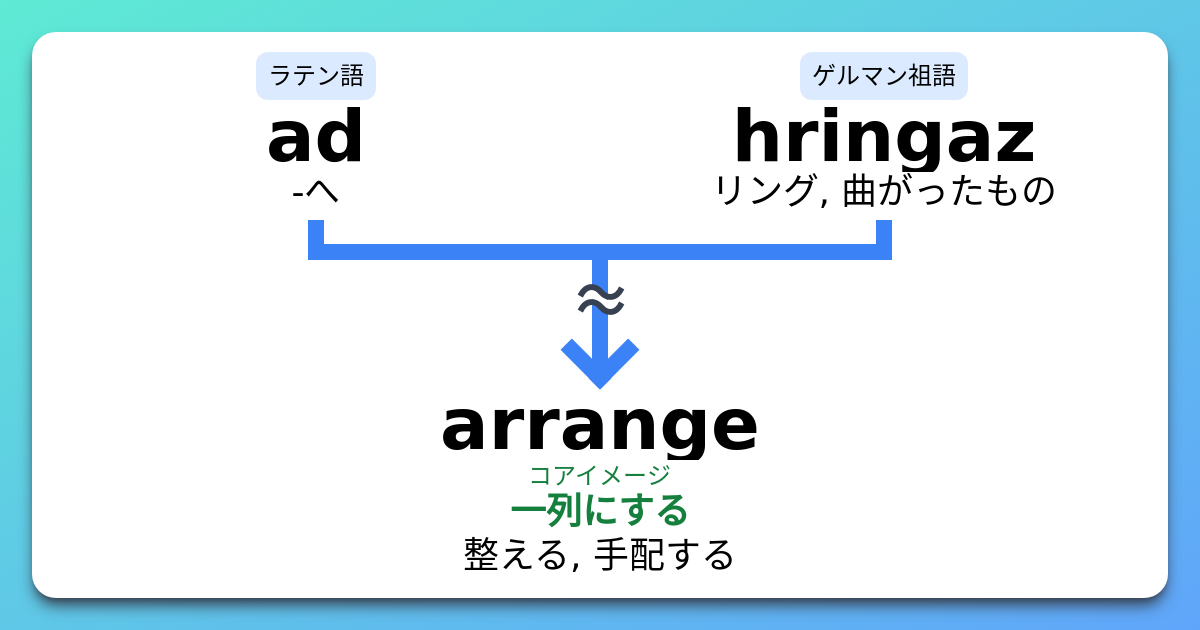 ラテン語
ad
-へ

ゲルマン祖語
hringaz
リング, 曲がったもの

≈

arrange
コアイメージ
一列にする
整える, 手配する